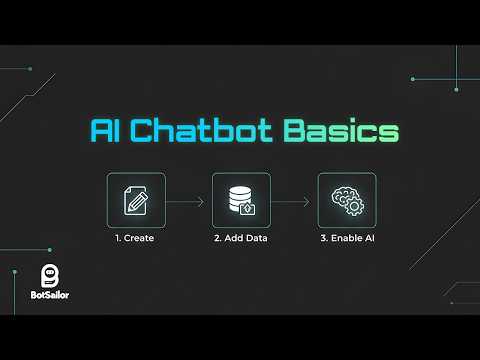 AI Chatbot Basics

1. Create

2. Add Data

3. Enable AI

BotSailor